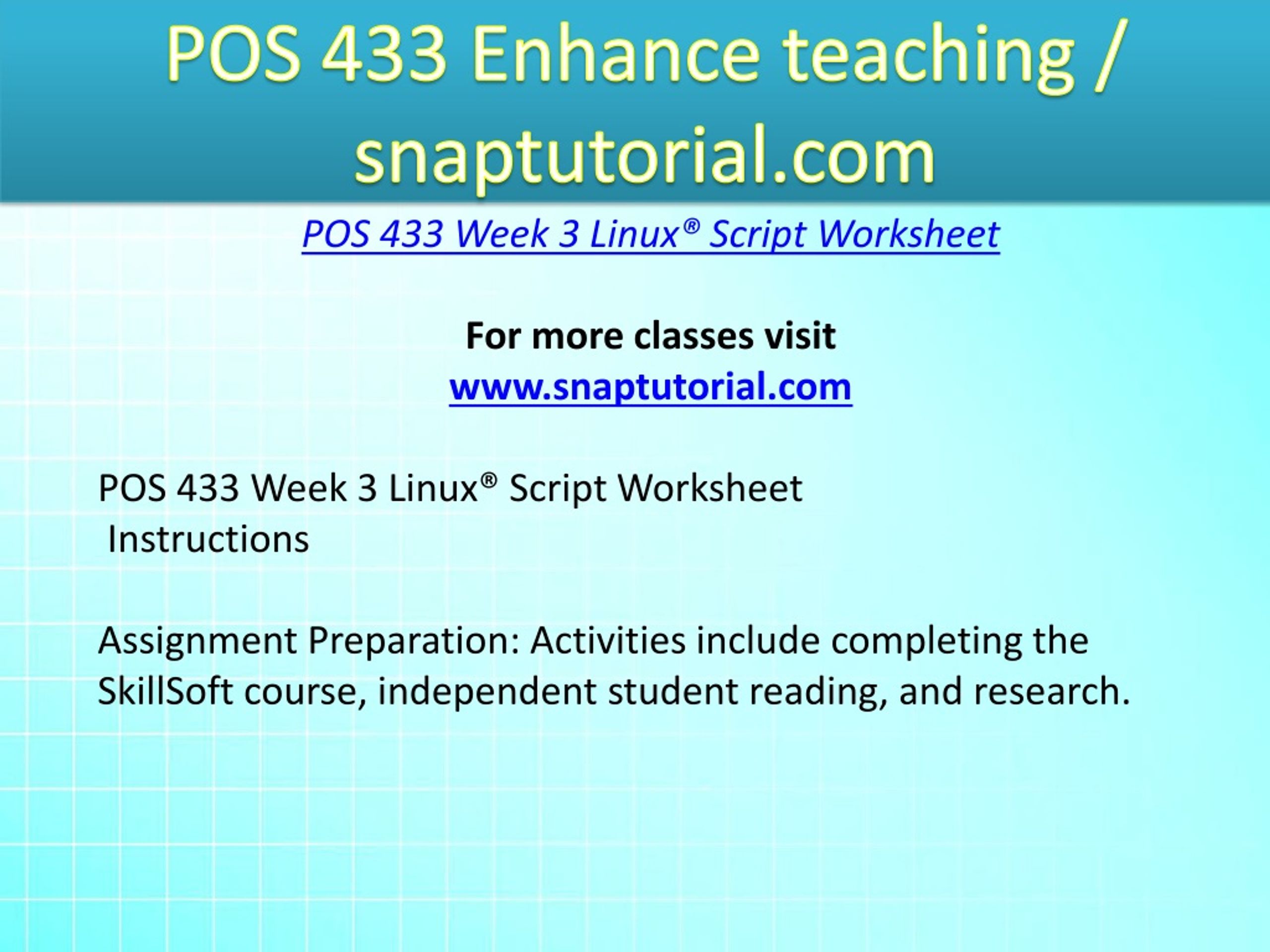 POS 433 Enhance teaching / snaptutorial.com

POS 433 Week 3 Linux® Script Worksheet

For more classes visit
www.snaptutorial.com

POS 433 Week 3 Linux® Script Worksheet
Instructions

Assignment Preparation: Activities include completing the SkillSoft course, independent student reading, and research.